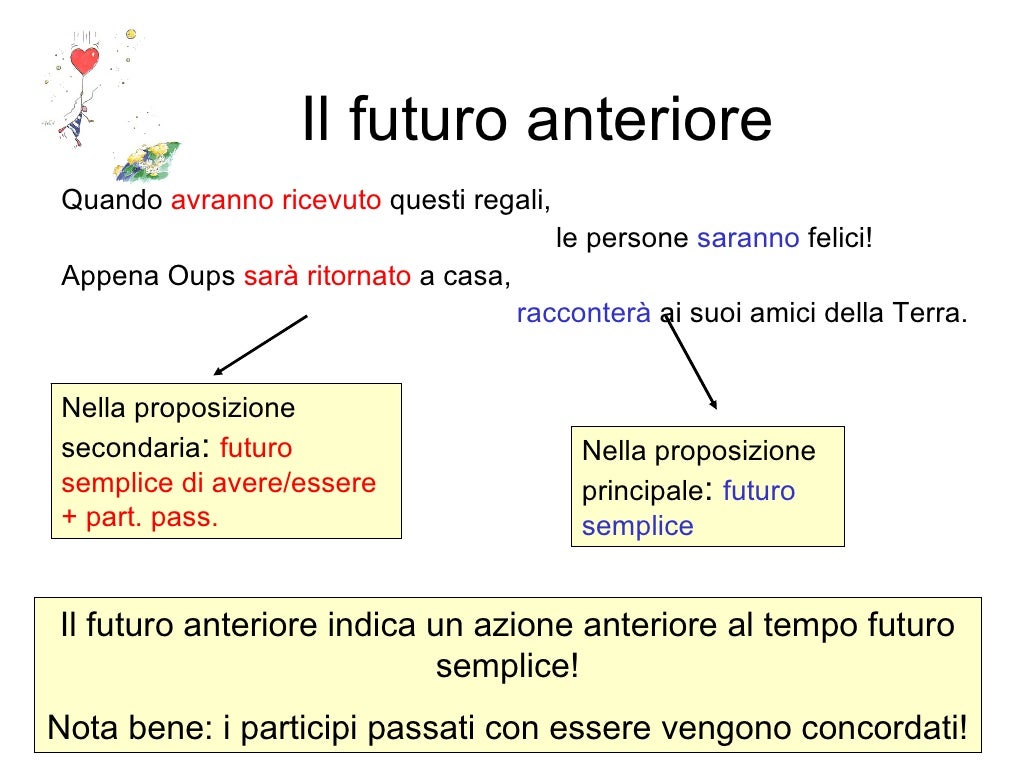 Il futuro anteriore

Quando avranno ricevuto questi regali,
le persone saranno felici!
Appena Oups sarà ritornato a casa,
racconterà ai suoi amici della Terra.

Nella proposizione secondaria: futuro semplice di avere/essere + part. pass.

Nella proposizione principale: futuro semplice

Il futuro anteriore indica un azione anteriore al tempo futuro semplice!

Nota bene: i participi passati con essere vengono concordati!